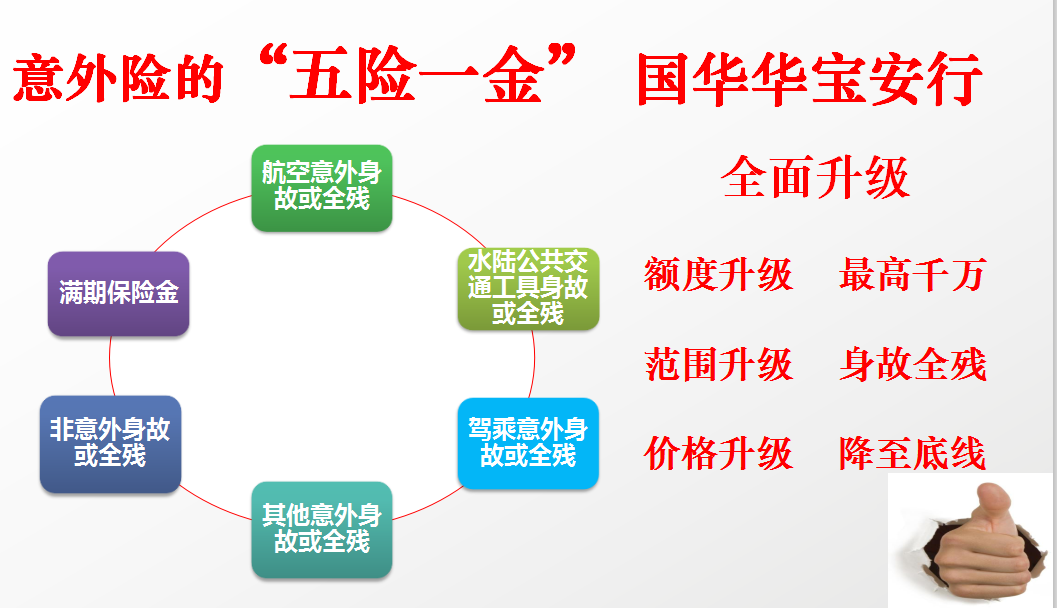 意外险的“五险一金” 国华华宝安行

航空意外身故或全残

水陆公共交通工具身故或全残

驾乘意外身故或全残

其他意外身故或全残

非意外身故或全残

满期保险金

全面升级

额度升级 最高千万

范围升级 身故全残

价格升级 降至底线